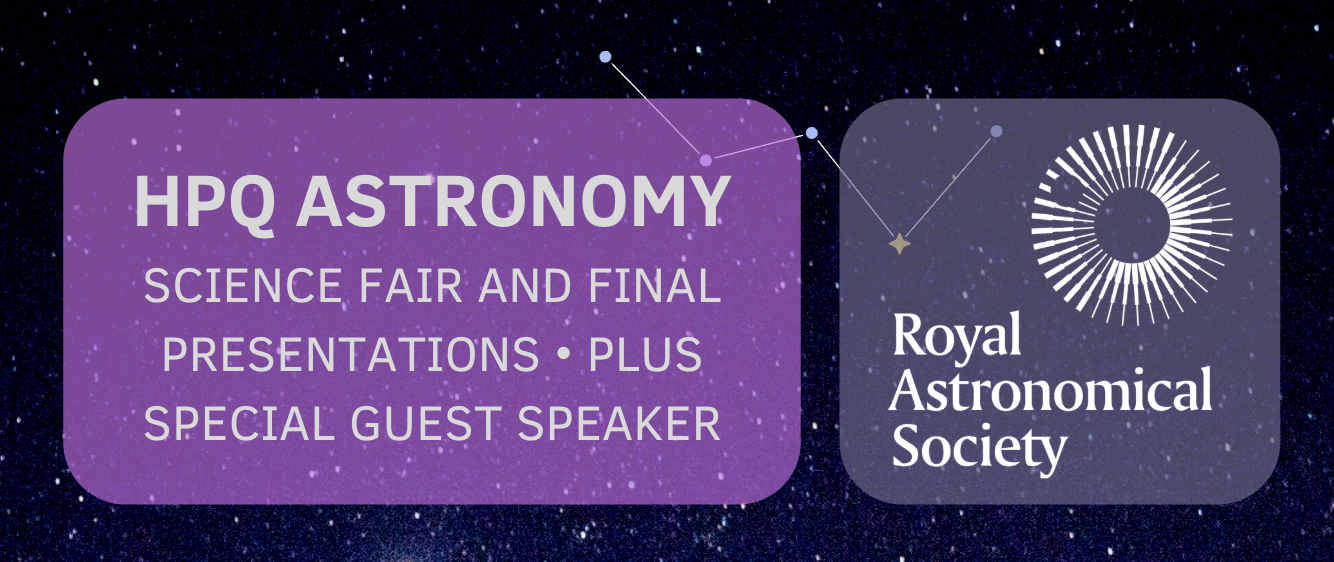 HPQ ASTRONOMY

SCIENCE FAIR AND FINAL PRESENTATIONS • PLUS SPECIAL GUEST SPEAKER

Royal Astronomical Society